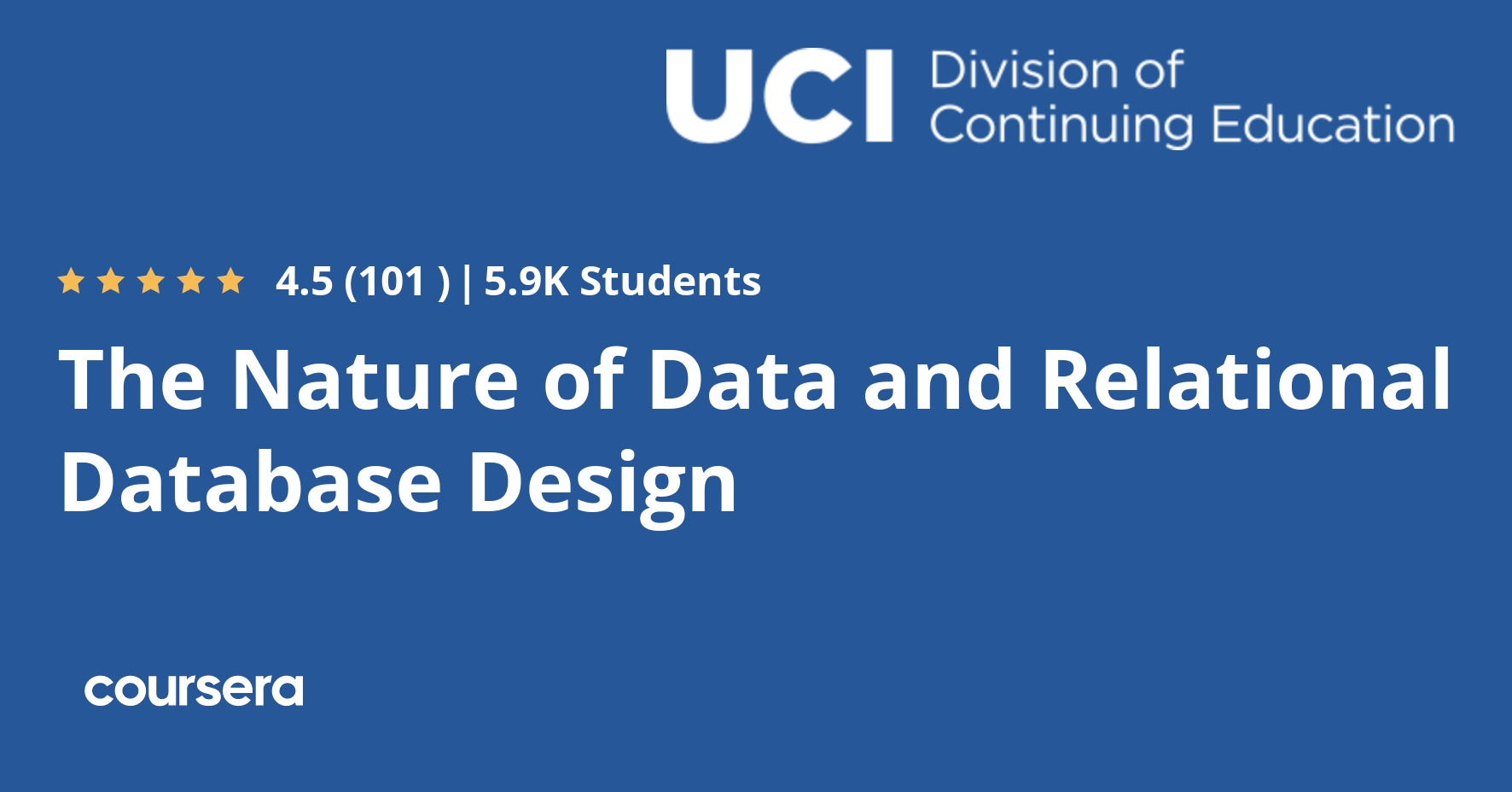 UCI Division of Continuing Education

4.5 (101 ) | 5.9K Students

The Nature of Data and Relational Database Design

coursera